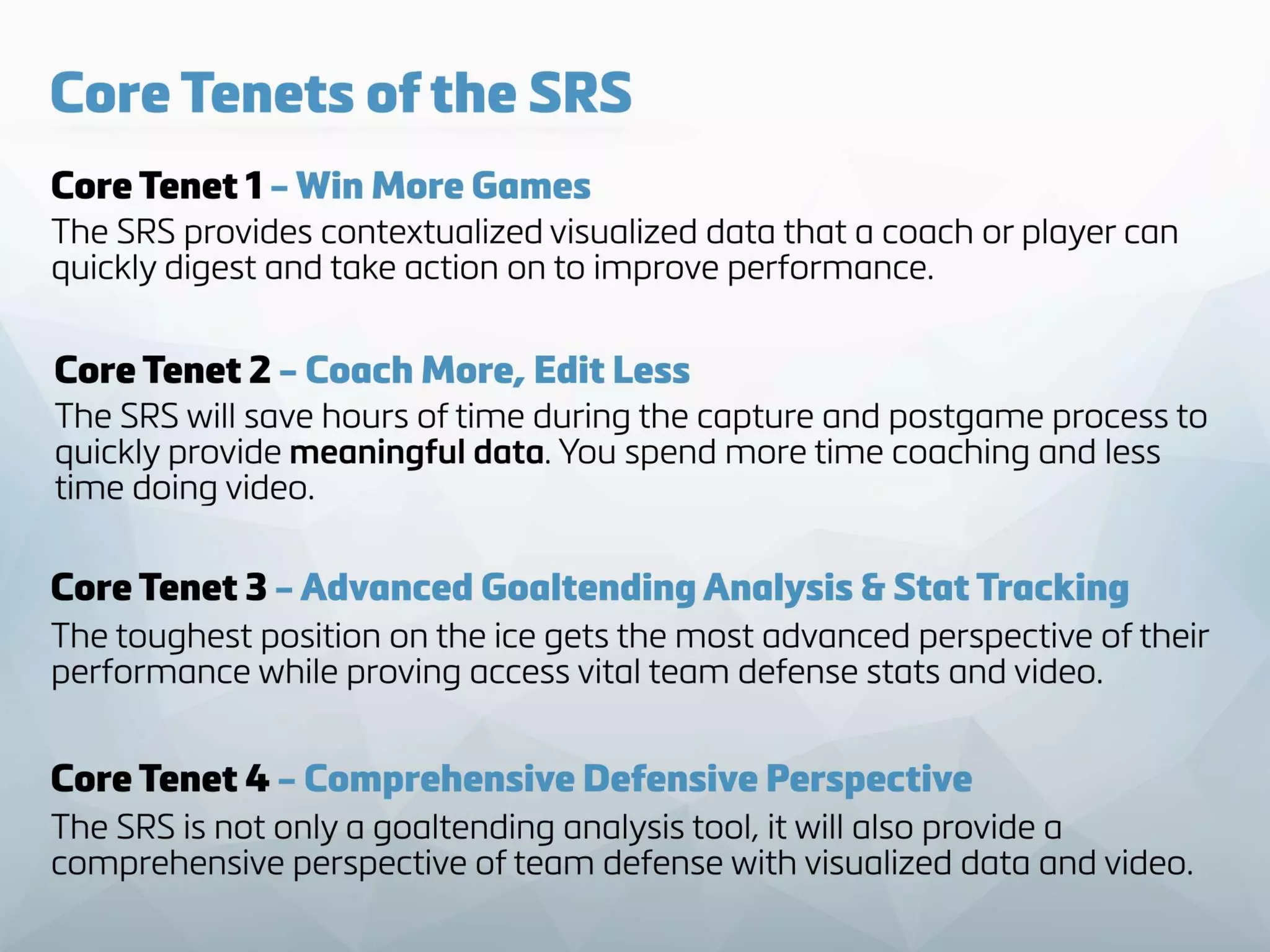 Core Tenets of the SRS

Core Tenet 1 – Win More Games
The SRS provides contextualized visualized data that a coach or player can quickly digest and take action on to improve performance.

Core Tenet 2 – Coach More, Edit Less
The SRS will save hours of time during the capture and postgame process to quickly provide meaningful data. You spend more time coaching and less time doing video.

Core Tenet 3 – Advanced Goaltending Analysis & Stat Tracking
The toughest position on the ice gets the most advanced perspective of their performance while proving access vital team defense stats and video.

Core Tenet 4 – Comprehensive Defensive Perspective
The SRS is not only a goaltending analysis tool, it will also provide a comprehensive perspective of team defense with visualized data and video.